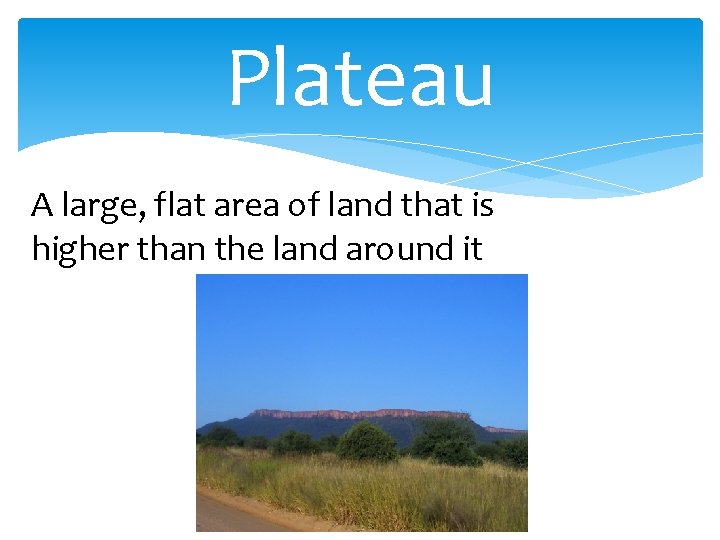 Plateau

A large, flat area of land that is higher than the land around it